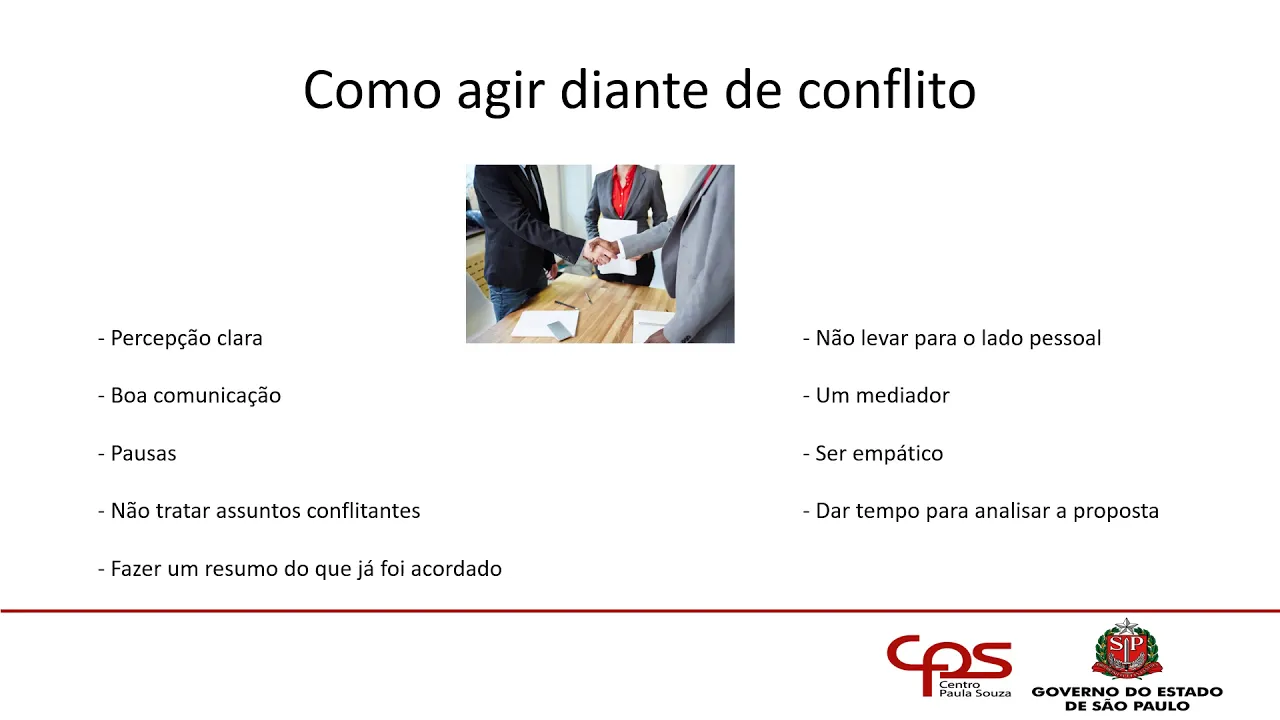 Como agir diante de conflito

- Percepção clara

- Boa comunicação

- Pausas

- Não tratar assuntos conflitantes

- Fazer um resumo do que já foi acordado

- Não levar para o lado pessoal

- Um mediador

- Ser empático

- Dar tempo para analisar a proposta

CPS Centro Paula Souza

SP

GOVERNO DO ESTADO DE SÃO PAULO